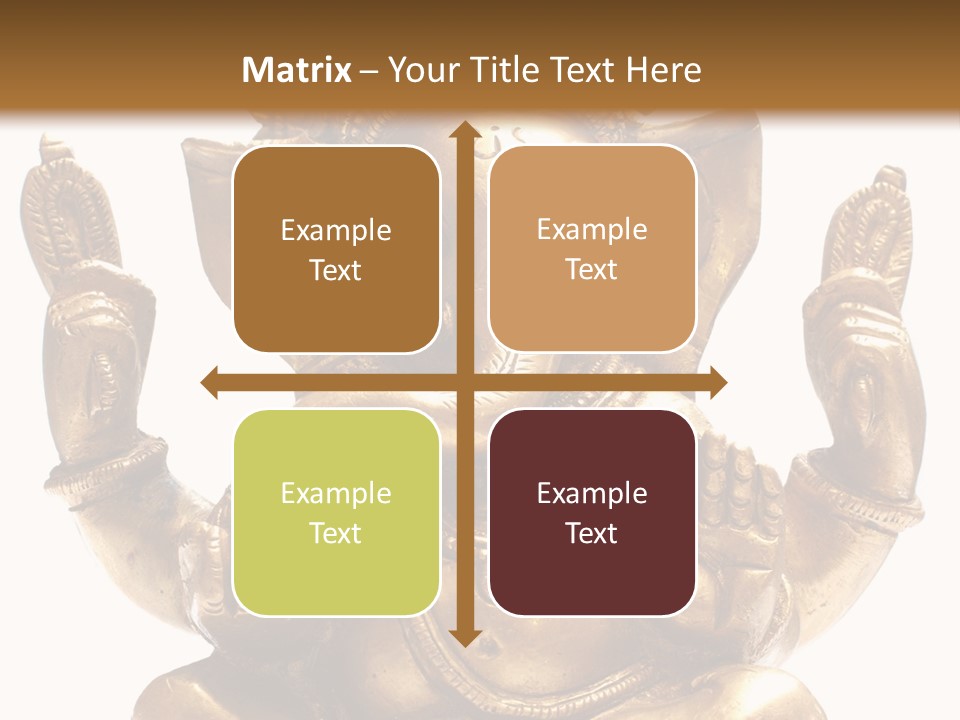 Matrix – Your Title Text Here

Example Text

Example Text

Example Text

Example Text